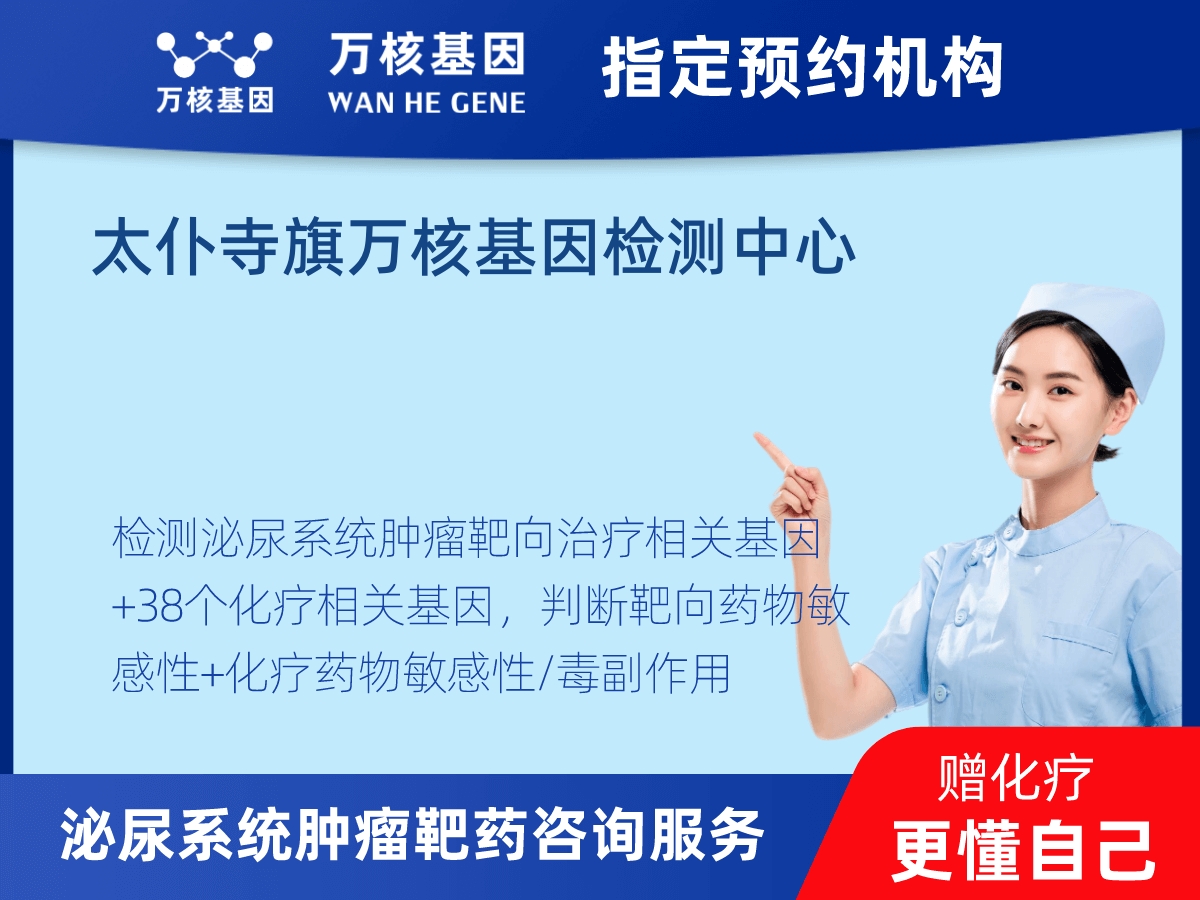 万核基因

万核基因
WAN HE GENE

指定预约机构

太仆寺旗万核基因检测中心

检测泌尿系统肿瘤靶向治疗相关基因+38个化疗相关基因，判断靶向药物敏感性+化疗药物敏感性/毒副作用

泌尿系统肿瘤靶药咨询服务

赠化疗
更懂自己